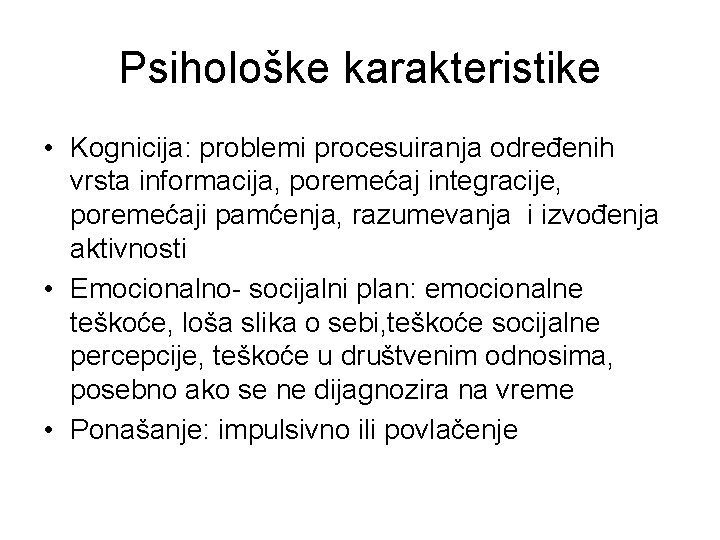 Psihološke karakteristike

• Kognicija: problemi procesuiranja određenih vrsta informacija, poremećaj integracije, poremećaji pamćenja, razumevanja i izvođenja aktivnosti

• Emocionalno- socijalni plan: emocionalne teškoće, loša slika o sebi,teškoće socijalne percepcije, teškoće u društvenim odnosima, posebno ako se ne dijagnozira na vreme

• Ponašanje: impulsivno ili povlačenje